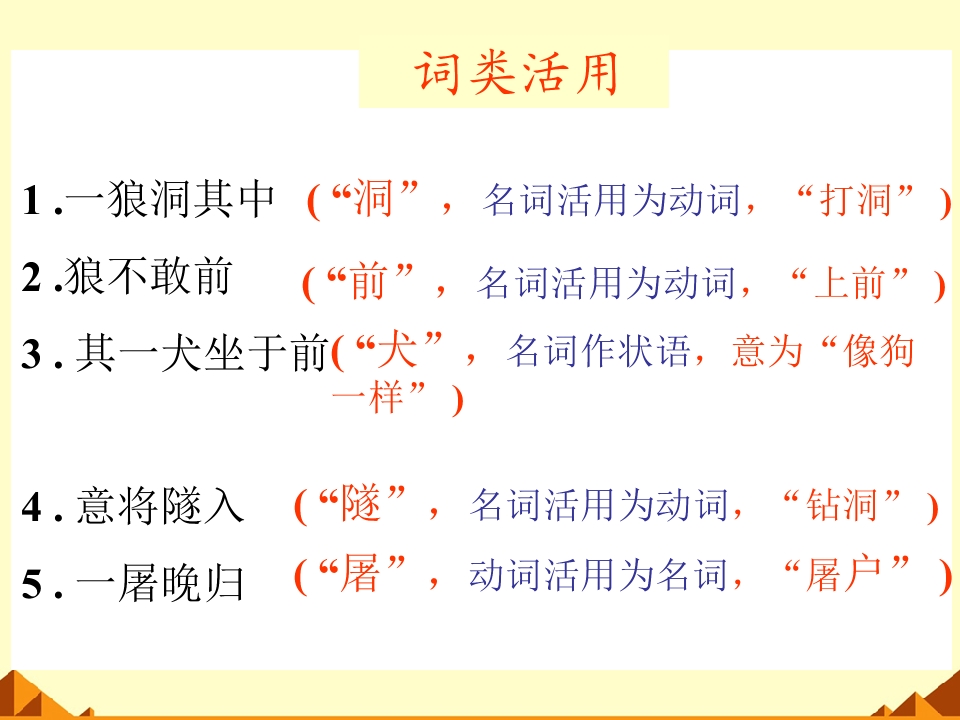 词类活用

1.一狼洞其中 (“洞”，名词活用为动词，“打洞”)

2.狼不敢前 (“前”，名词活用为动词，“上前”)

3.其一犬坐于前(“犬”，名词作状语，意为“像狗一样”)

4.意将隧入 (“隧”，名词活用为动词，“钻洞”)

5.一屠晚归 (“屠”，动词活用为名词，“屠户”)